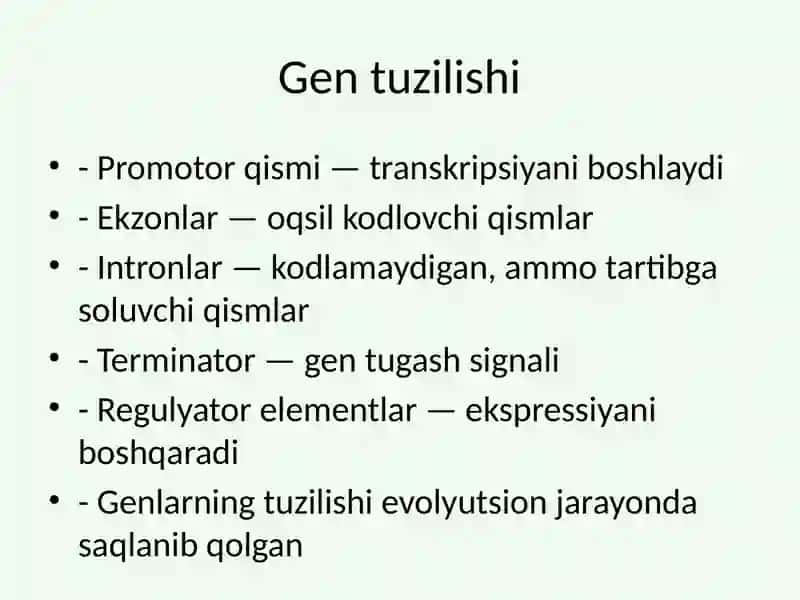 Gen tuzilishi

• - Promotor qismi — transkripsiyani boshlaydi
• - Ekzonlar — oqsil kodlovchi qismlar
• - Intronlar — kodlamaydigan, ammo tartibga soluvchi qismlar
• - Terminator — gen tugash signali
• - Regulyator elementlar — ekspressiyani boshqaradi
• - Genlarning tuzilishi evolyutsion jarayonda saqlanib qolgan